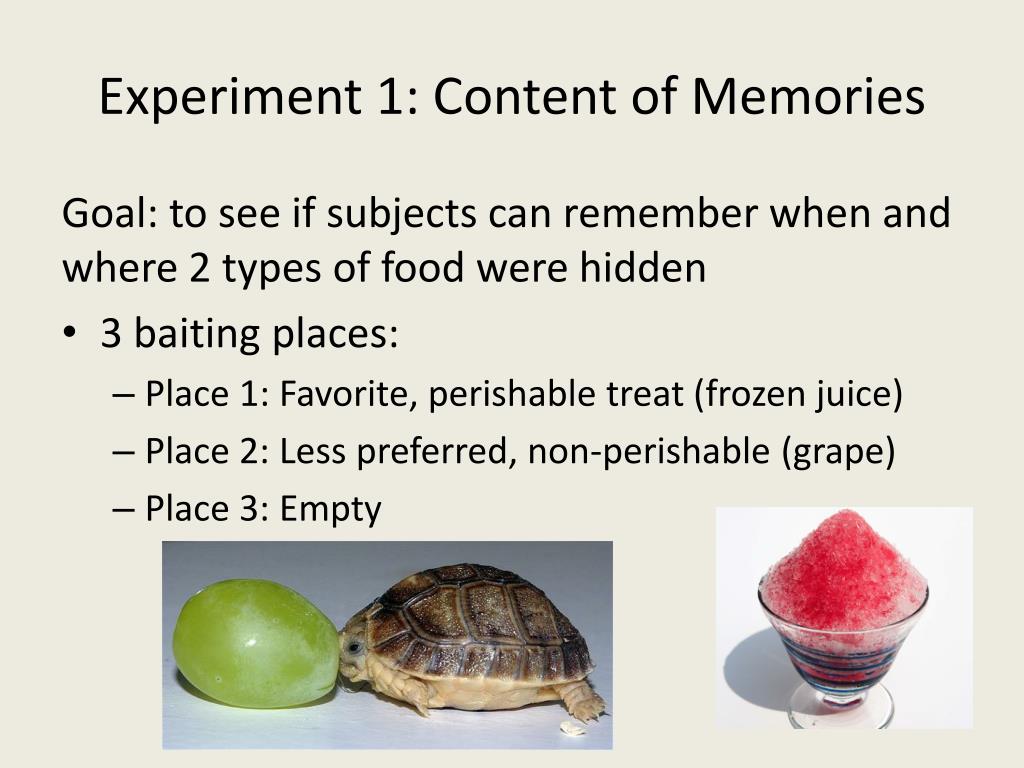 Experiment 1: Content of Memories

Goal: to see if subjects can remember when and where 2 types of food were hidden

• 3 baiting places:
  – Place 1: Favorite, perishable treat (frozen juice)
  – Place 2: Less preferred, non-perishable (grape)
  – Place 3: Empty